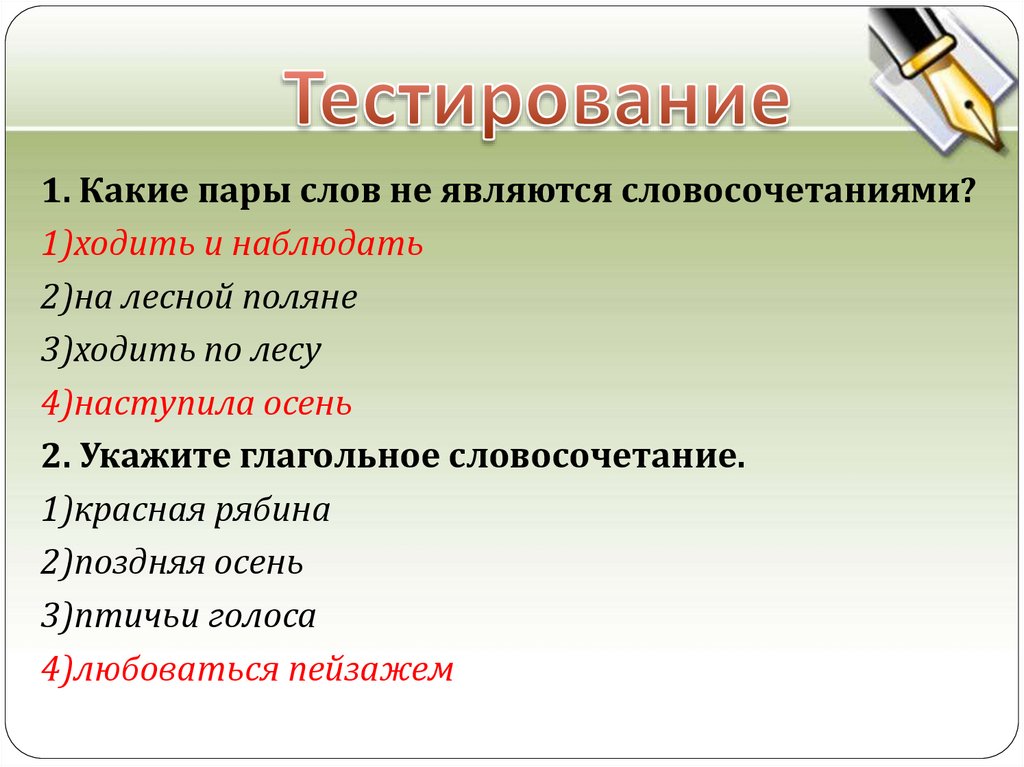 Тестирование

1. Какие пары слов не являются словосочетаниями?

1)ходить и наблюдать

2)на лесной поляне

3)ходить по лесу

4)наступила осень

2. Укажите глагольное словосочетание.

1)красная рябина

2)поздняя осень

3)птичьи голоса

4)любоваться пейзажем